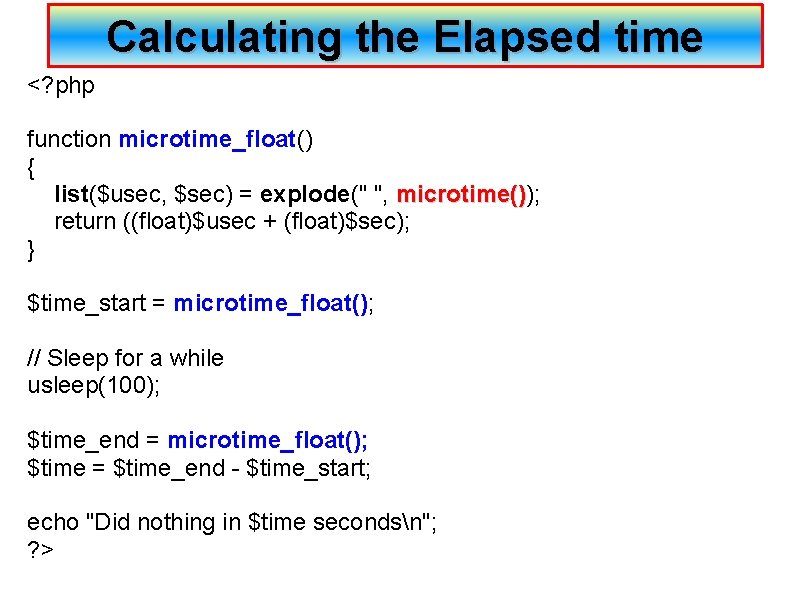 Calculating the Elapsed time

<?php

function microtime_float()
{
list($usec, $sec) = explode(" ", microtime());
return ((float)$usec + (float)$sec);
}

$time_start = microtime_float();

// Sleep for a while
usleep(100);

$time_end = microtime_float();
$time = $time_end - $time_start;

echo "Did nothing in $time seconds\n";
?>